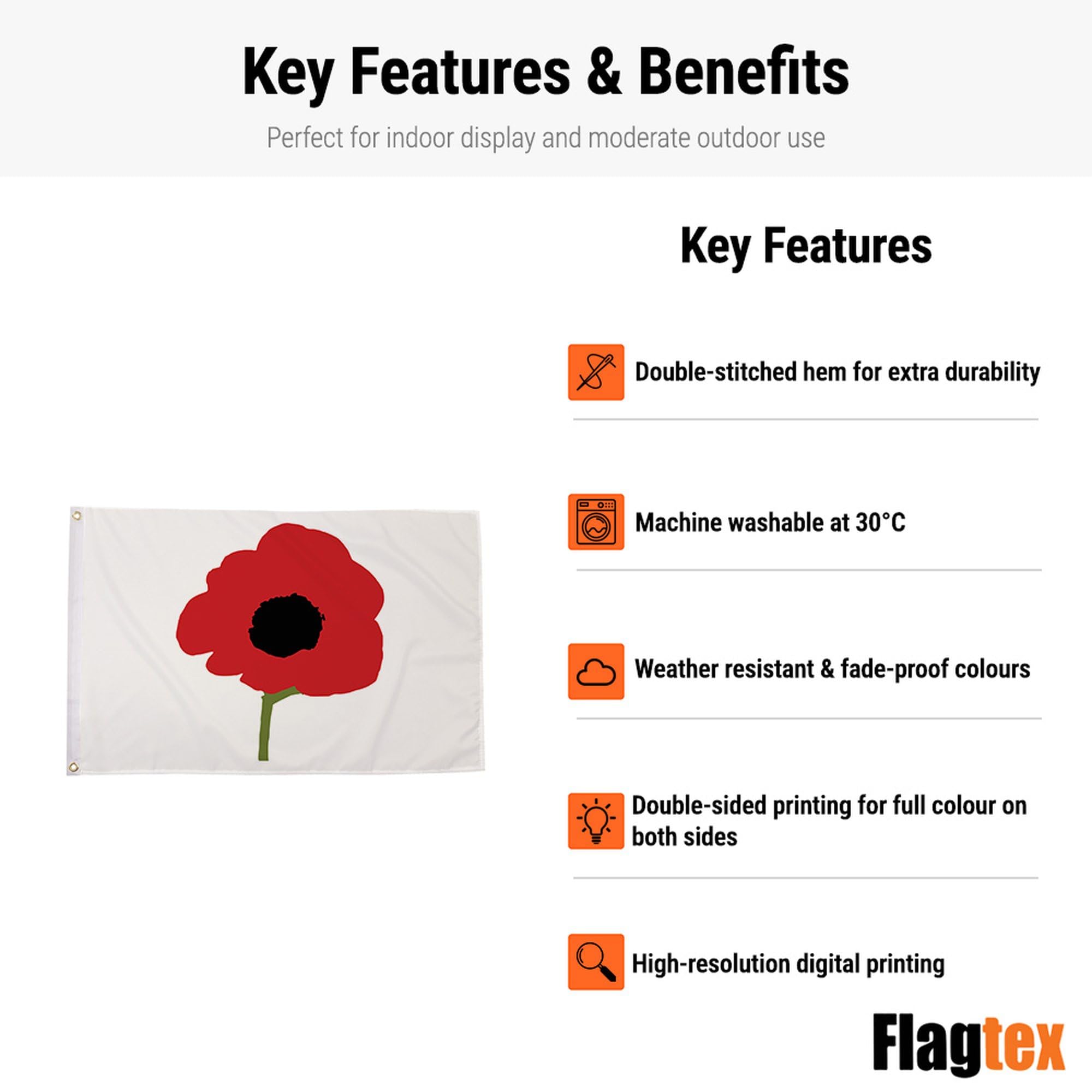 Key Features & Benefits

Perfect for indoor display and moderate outdoor use

Key Features

Double-stitched hem for extra durability

Machine washable at 30°C

Weather resistant & fade-proof colours

Double-sided printing for full colour on both sides

High-resolution digital printing

Flagtex